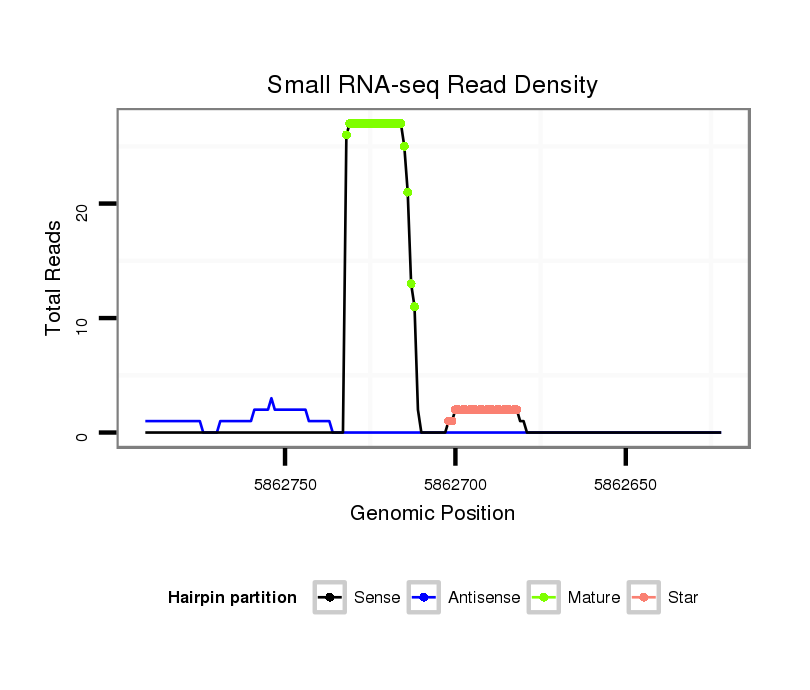 Small RNA-seq Read Density

Total Reads

20

10

0

5862750

5862700

5862650

Genomic Position

Hairpin partition

Sense

Antisense

Mature

Star